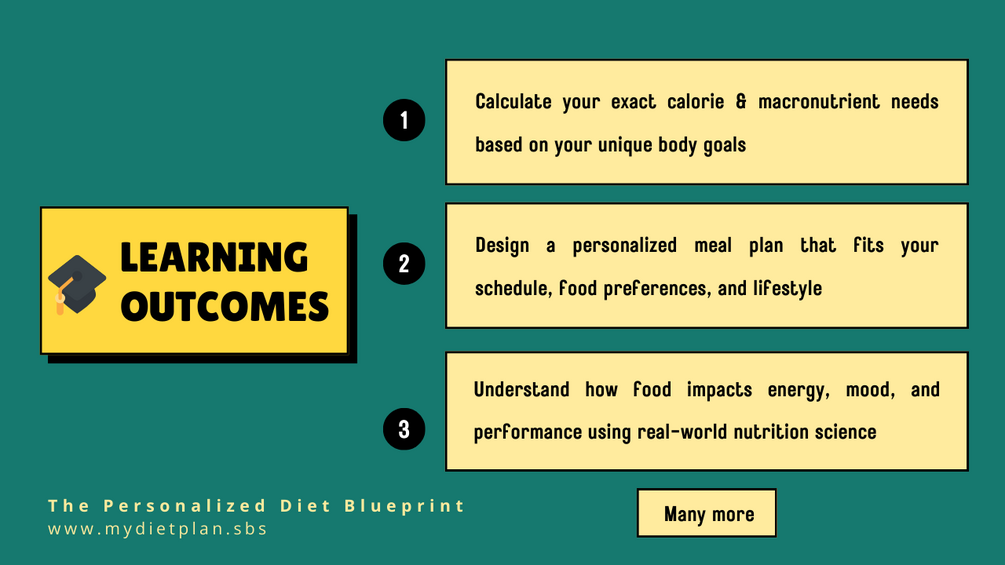 LEARNING OUTCOMES

1

Calculate your exact calorie & macronutrient needs based on your unique body goals

2

Design a personalized meal plan that fits your schedule, food preferences, and lifestyle

3

Understand how food impacts energy, mood, and performance using real-world nutrition science

Many more

The Personalized Diet Blueprint
www.mydietplan.sbs